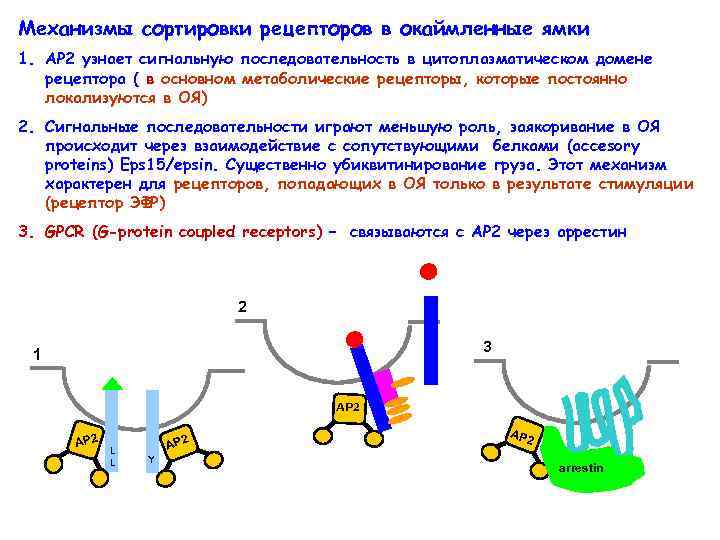 Механизмы сортировки рецепторов в окаймленные ямки

1. AP2 узнает сигнальную последовательность в цитоплазматическом домене рецептора ( в основном метаболические рецепторы, которые постоянно локализуются в ОЯ)

2. Сигнальные последовательности играют меньшую роль, заякоривание в ОЯ происходит через взаимодействие с сопутствующими белками (accesory proteins) Eps15/epsin. Существенно убиквитинирование груза. Этот механизм характерен для рецепторов, попадающих в ОЯ только в результате стимуляции (рецептор ЭФР)

3. GPCR (G-protein coupled receptors) – связываются с AP2 через аррестин

1

AP2
L
L
Y
AP2

2

AP2

3

AP2
arrestin